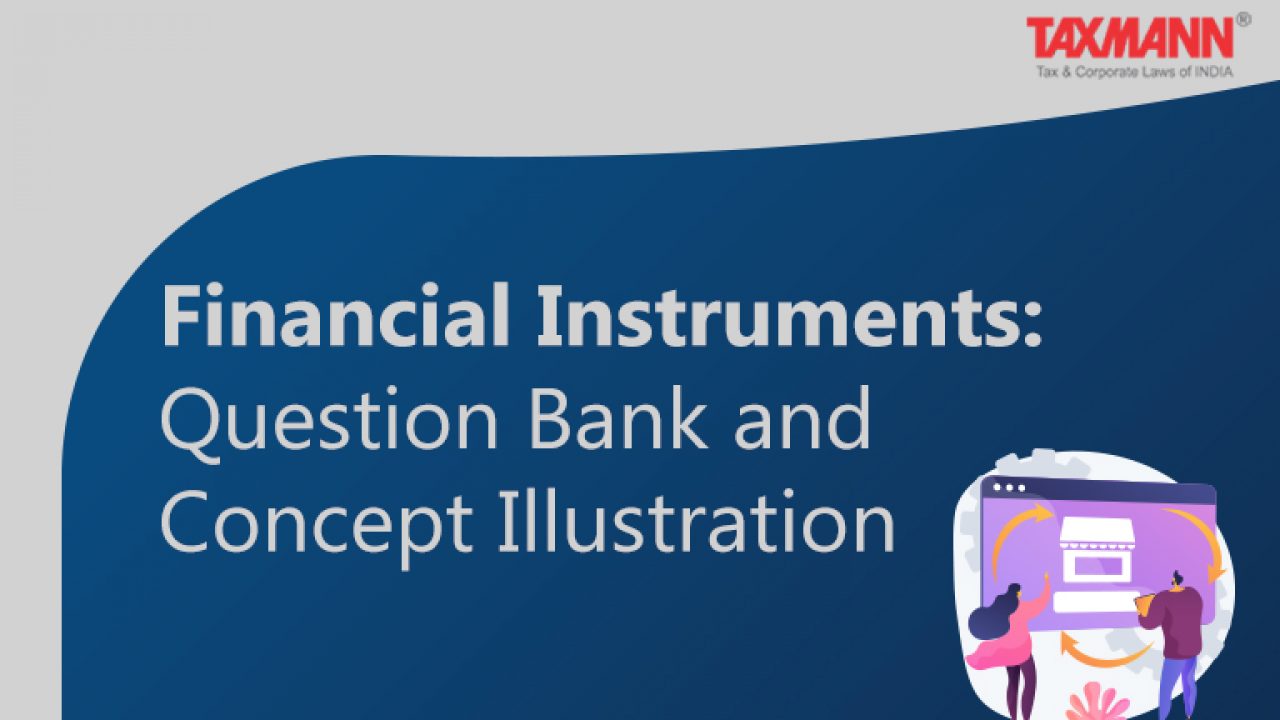 TAXMANN®
Tax & Corporate Laws of INDIA

Financial Instruments: Question Bank and Concept Illustration